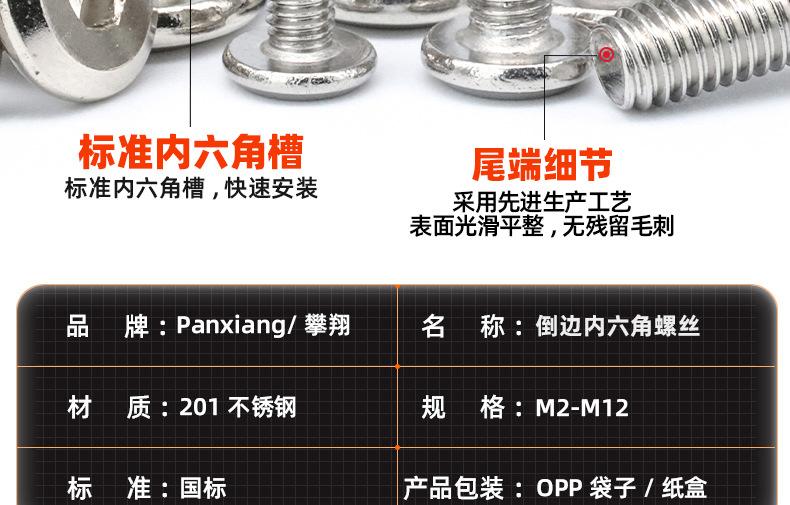 标准内六角槽
标准内六角槽，快速安装

尾端细节
采用先进生产工艺
表面光滑平整，无残留毛刺

| 品　牌：Panxiang/ 攀翔 | 名　称：倒边内六角螺丝 |
|---|---|
| 材　质：201 不锈钢 | 规　格：M2-M12 |
| 标　准：国标 | 产品包装：OPP 袋子 / 纸盒 |